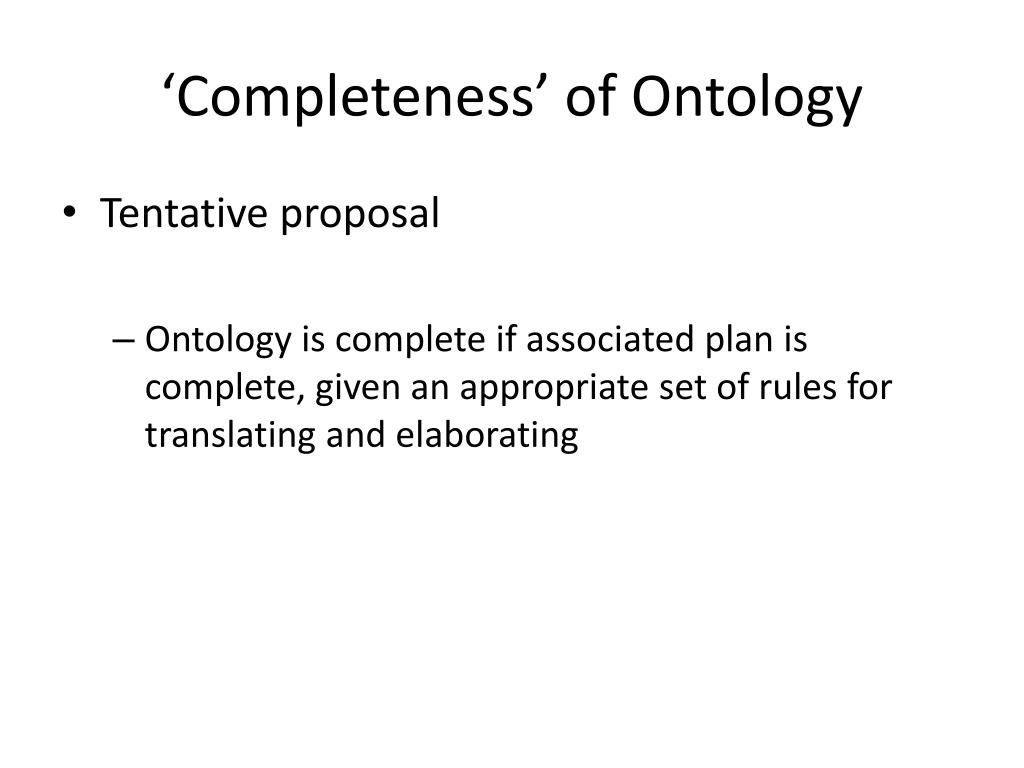 ‘Completeness’ of Ontology

• Tentative proposal

– Ontology is complete if associated plan is complete, given an appropriate set of rules for translating and elaborating